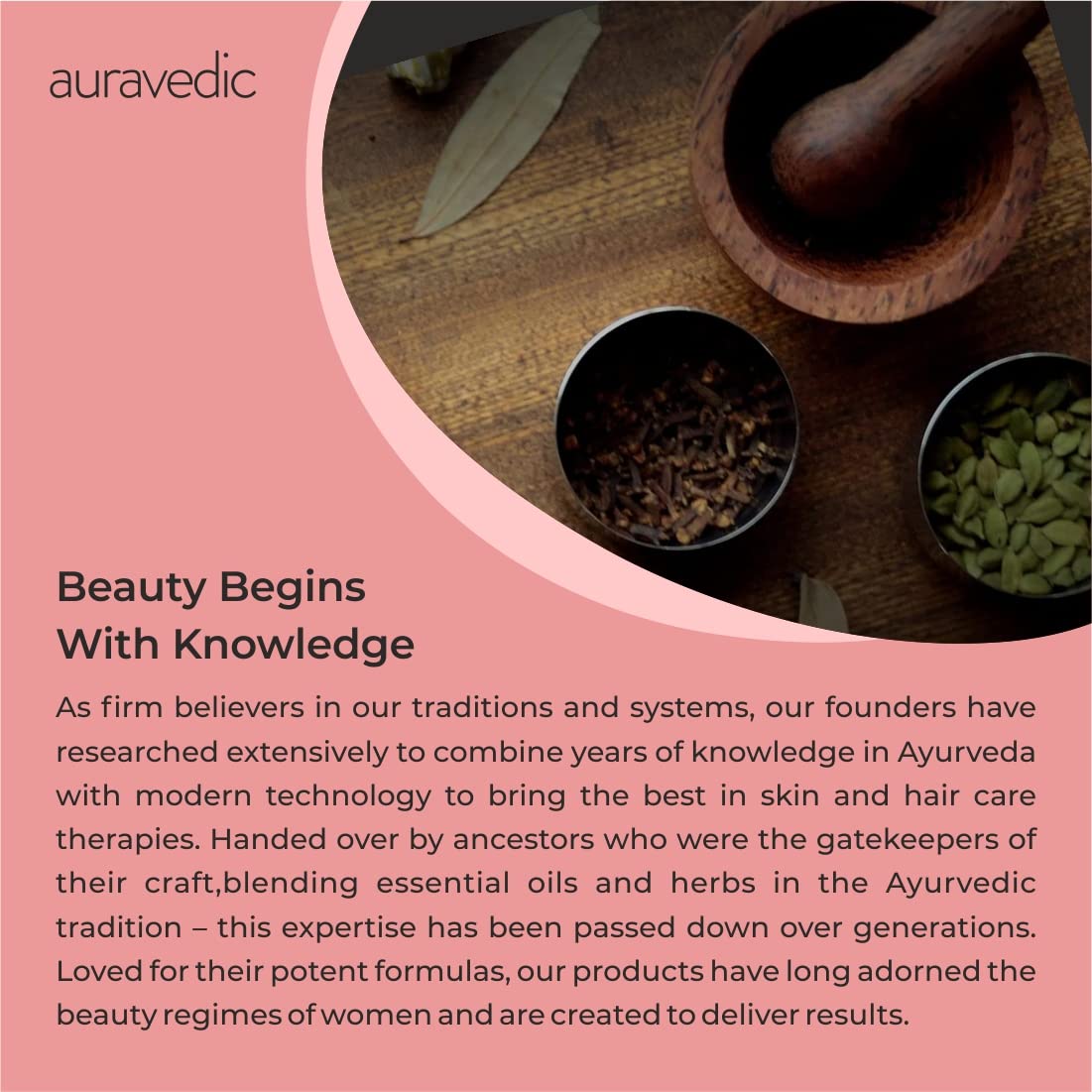 auravedic

Beauty Begins With Knowledge

As firm believers in our traditions and systems, our founders have researched extensively to combine years of knowledge in Ayurveda with modern technology to bring the best in skin and hair care therapies. Handed over by ancestors who were the gatekeepers of their craft,blending essential oils and herbs in the Ayurvedic tradition – this expertise has been passed down over generations. Loved for their potent formulas, our products have long adorned the beauty regimes of women and are created to deliver results.